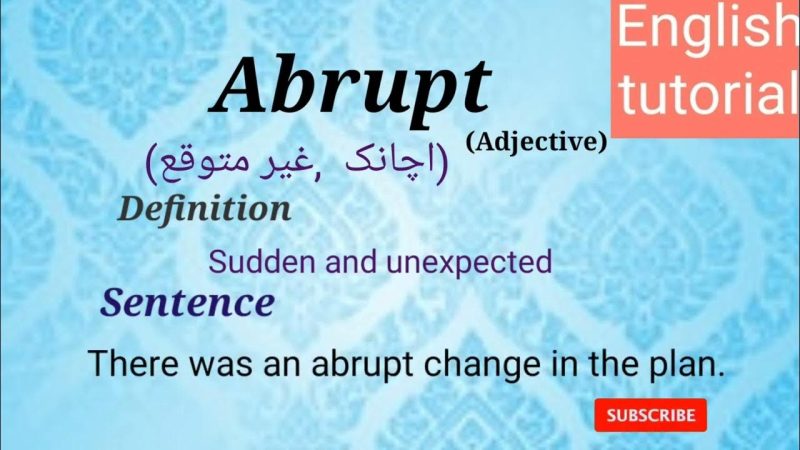 English tutorial

Abrupt

(Adjective)

(اچانک ,غیر متوقع)

Definition

Sudden and unexpected

Sentence

There was an abrupt change in the plan.

SUBSCRIBE